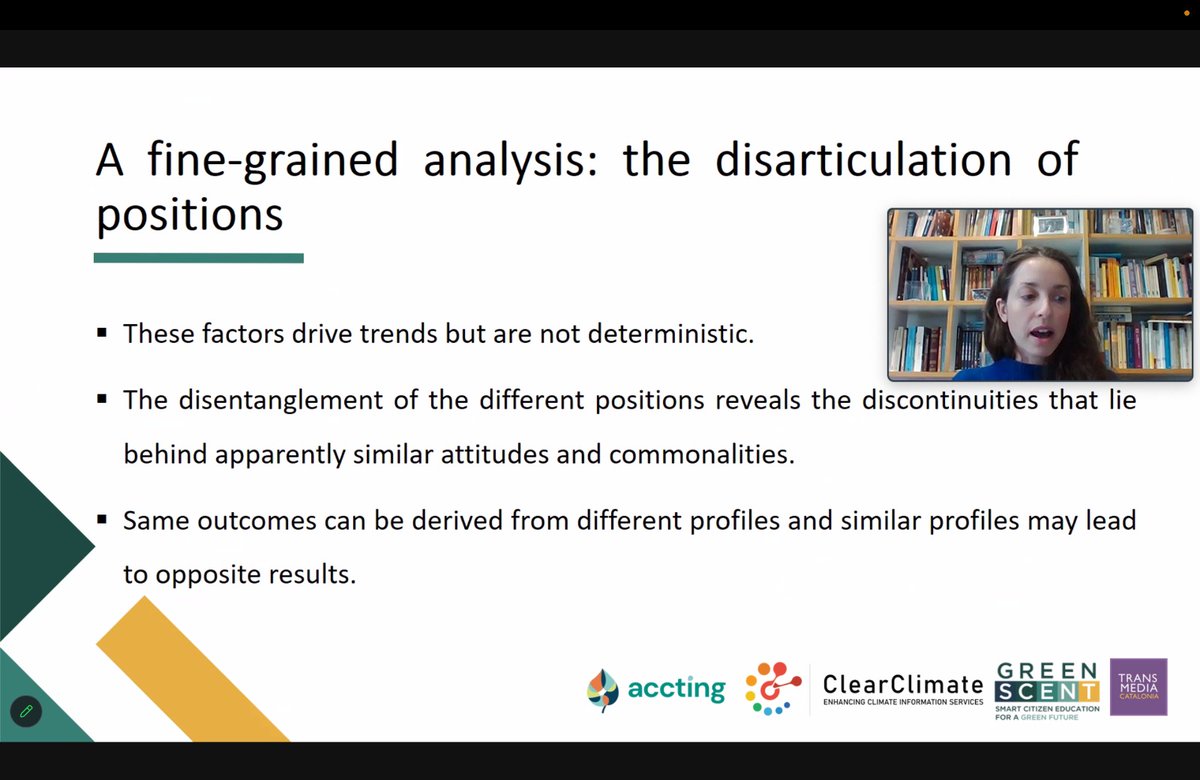 A fine-grained analysis: the disarticulation of positions

▪ These factors drive trends but are not deterministic.

▪ The disentanglement of the different positions reveals the discontinuities that lie behind apparently similar attitudes and commonalities.

▪ Same outcomes can be derived from different profiles and similar profiles may lead to opposite results.

accting

ClearClimate
ENHANCING CLIMATE INFORMATION SERVICES

GREEN SCENT
SMART CITIZEN EDUCATION FOR A GREEN FUTURE

TRANS MEDIA CATALONIA